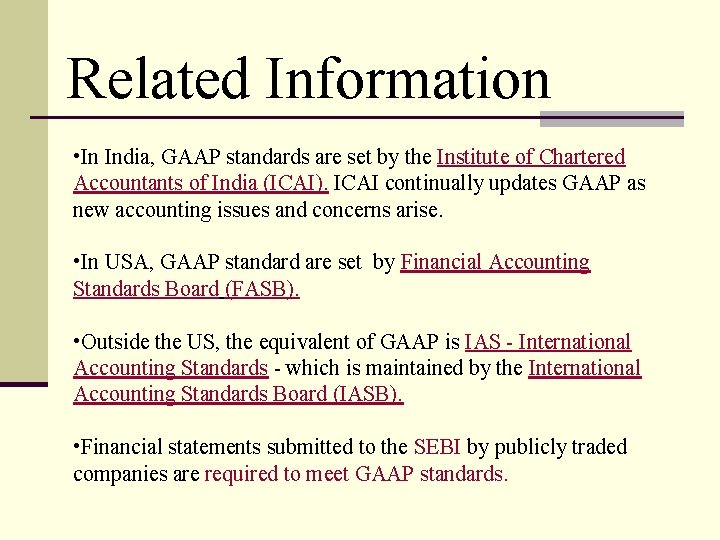 Related Information

•In India, GAAP standards are set by the Institute of Chartered Accountants of India (ICAI). ICAI continually updates GAAP as new accounting issues and concerns arise.

•In USA, GAAP standard are set by Financial Accounting Standards Board (FASB).

•Outside the US, the equivalent of GAAP is IAS - International Accounting Standards - which is maintained by the International Accounting Standards Board (IASB).

•Financial statements submitted to the SEBI by publicly traded companies are required to meet GAAP standards.